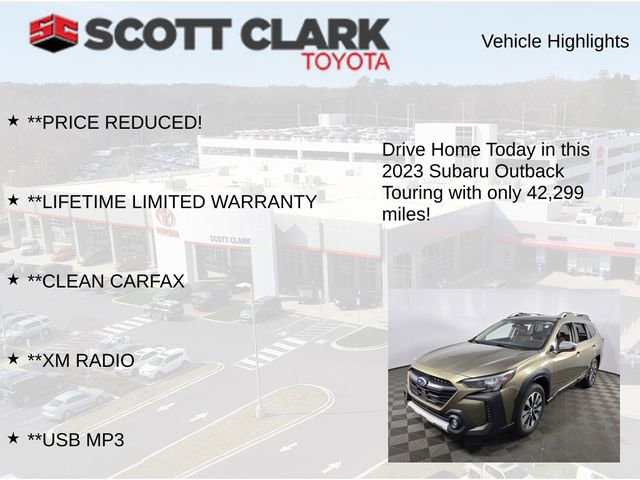 SC SCOTT CLARK TOYOTA

Vehicle Highlights

★ **PRICE REDUCED!

★ **LIFETIME LIMITED WARRANTY

★ **CLEAN CARFAX

★ **XM RADIO

★ **USB MP3

Drive Home Today in this 2023 Subaru Outback Touring with only 42,299 miles!

TOYOTA

SCOTT CLARK